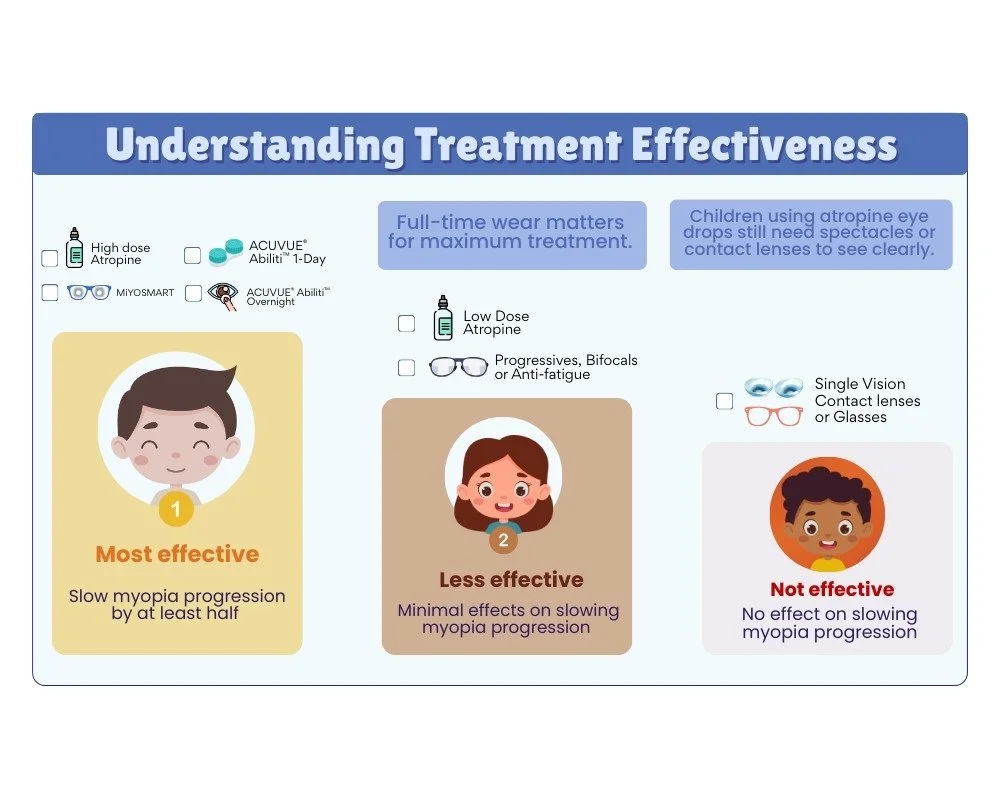 Understanding Treatment Effectiveness

High dose Atropine

ACUVUE® Abiliti™ 1-Day

MiYOSMART

ACUVUE® Abiliti™ Overnight

1

Most effective

Slow myopia progression by at least half

Full-time wear matters for maximum treatment.

Low Dose Atropine

Progressives, Bifocals or Anti-fatigue

2

Less effective

Minimal effects on slowing myopia progression

Children using atropine eye drops still need spectacles or contact lenses to see clearly.

Single Vision Contact lenses or Glasses

Not effective

No effect on slowing myopia progression